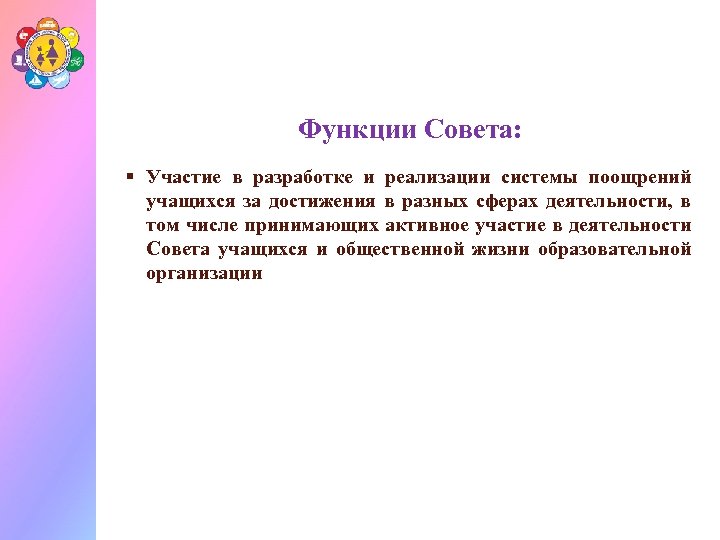 Функции Совета:

▪ Участие в разработке и реализации системы поощрений учащихся за достижения в разных сферах деятельности, в том числе принимающих активное участие в деятельности Совета учащихся и общественной жизни образовательной организации